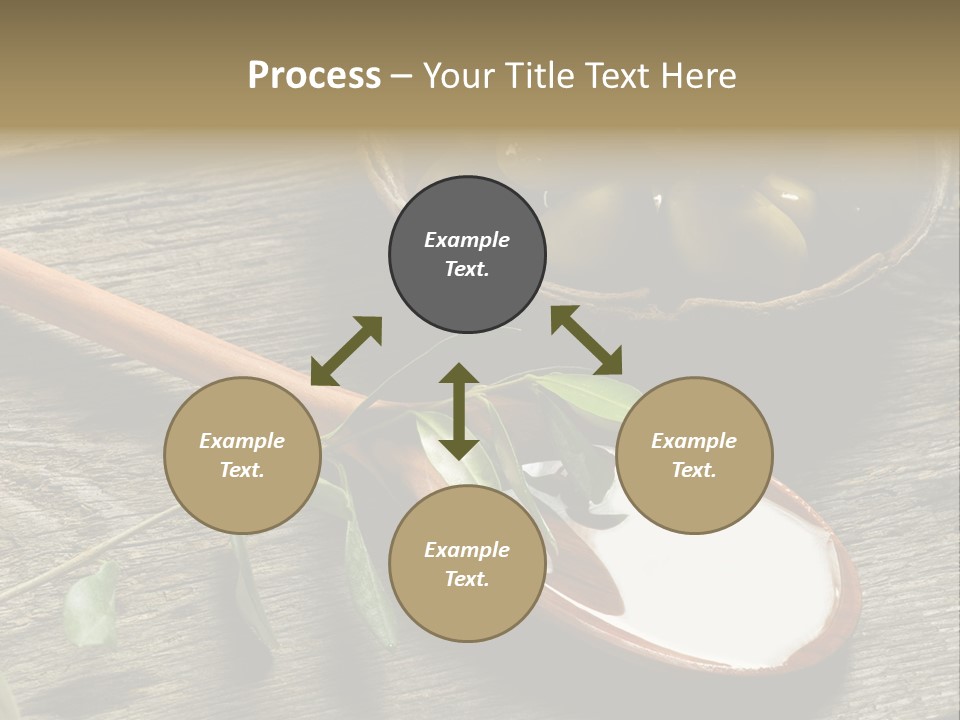 Process – Your Title Text Here

Example Text.

Example Text.

Example Text.

Example Text.